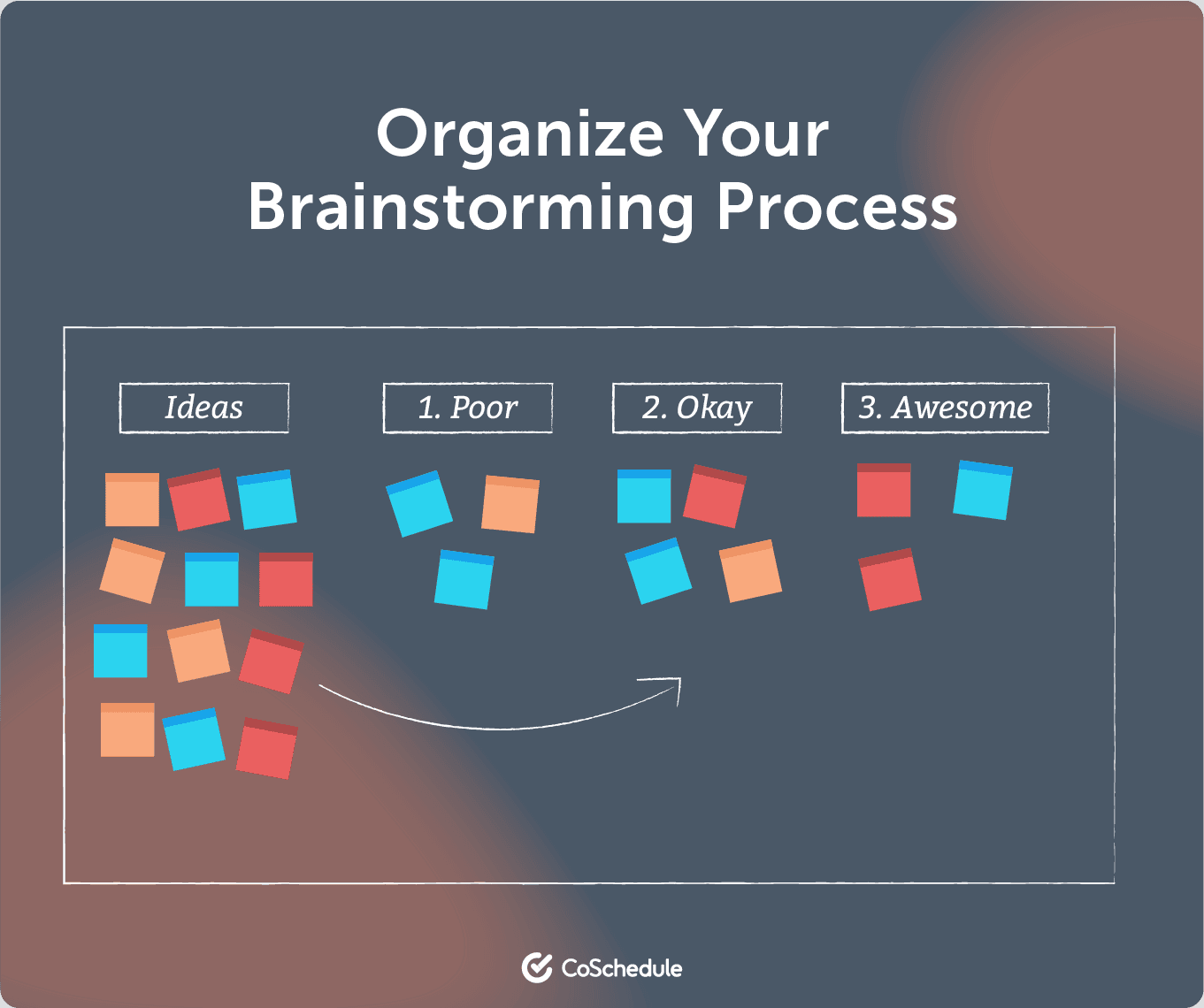 Organize Your Brainstorming Process

Ideas

1. Poor

2. Okay

3. Awesome

CoSchedule